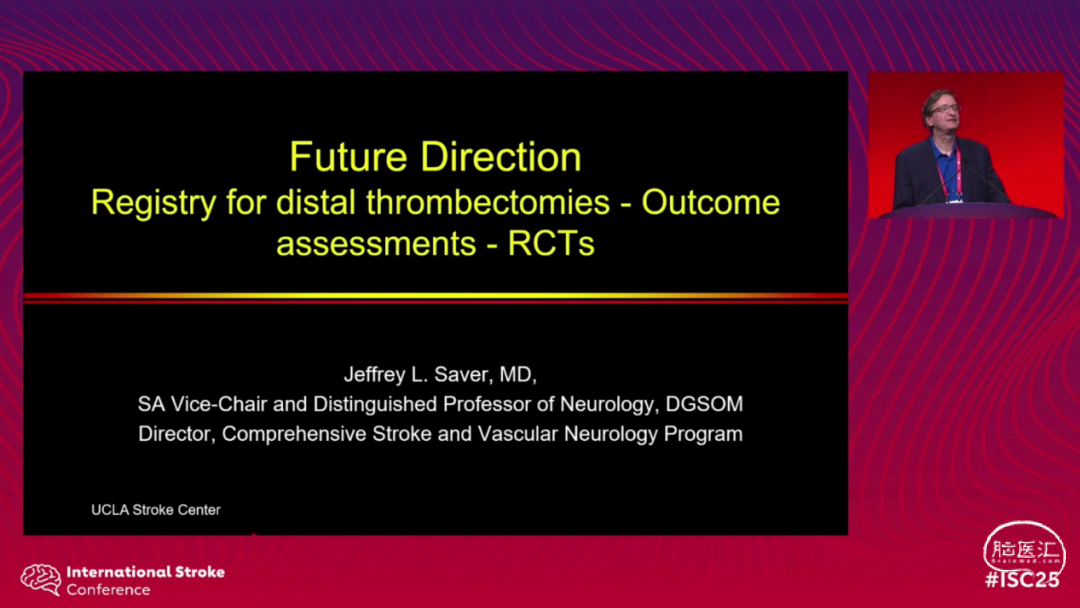 Future Direction
Registry for distal thrombectomies - Outcome assessments - RCTs

Jeffrey L. Saver, MD,
SA Vice-Chair and Distinguished Professor of Neurology, DGSOM
Director, Comprehensive Stroke and Vascular Neurology Program

UCLA Stroke Center

International Stroke Conference

脑医汇
Brainmed.com

#ISC25